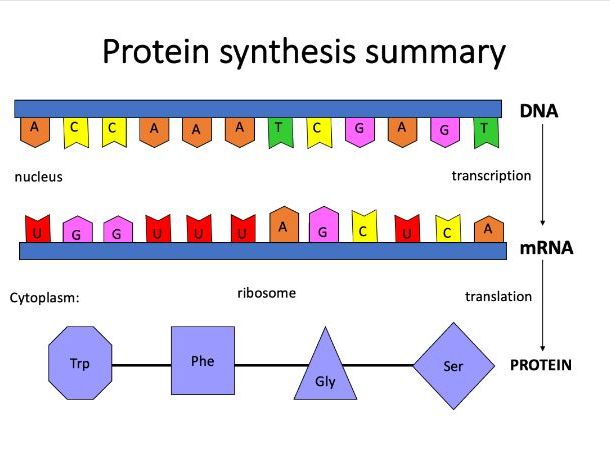 Protein synthesis summary

DNA

A C C A A A T C G A G T

nucleus

transcription

U G G U U U A G C U C A

mRNA

Cytoplasm:

ribosome

translation

Trp

Phe

Gly

Ser

PROTEIN